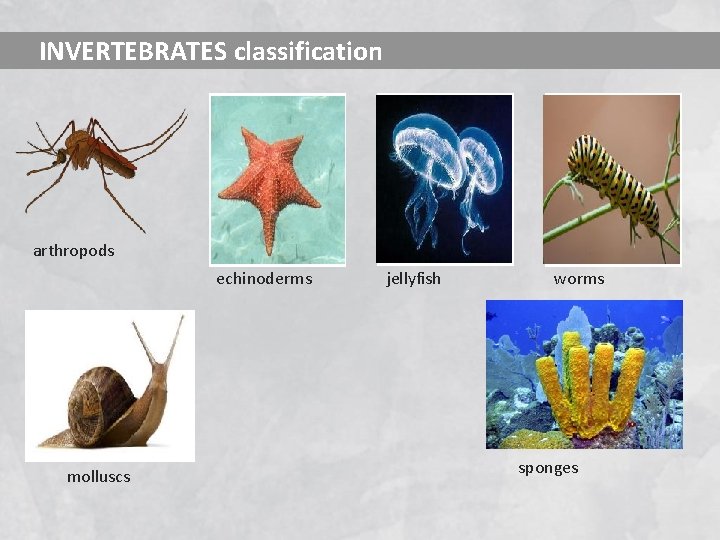 INVERTEBRATES classification

arthropods

echinoderms

jellyfish

worms

molluscs

sponges